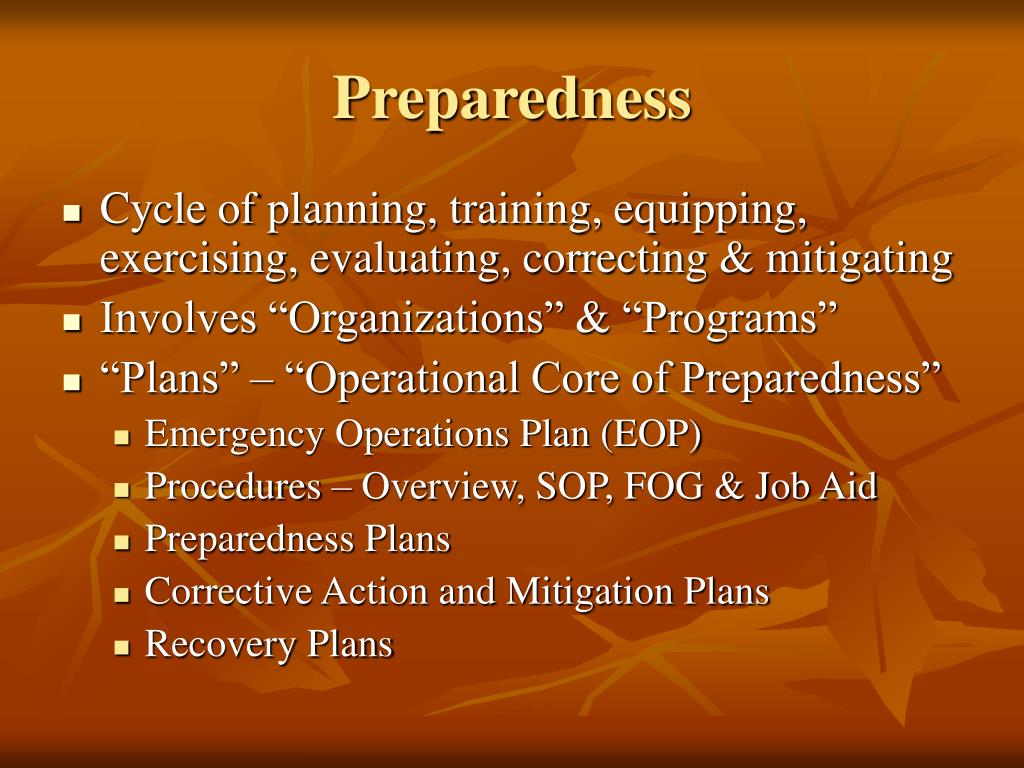 Preparedness

- Cycle of planning, training, equipping, exercising, evaluating, correcting & mitigating
- Involves “Organizations” & “Programs”
- “Plans” – “Operational Core of Preparedness”
  - Emergency Operations Plan (EOP)
  - Procedures – Overview, SOP, FOG & Job Aid
  - Preparedness Plans
  - Corrective Action and Mitigation Plans
  - Recovery Plans